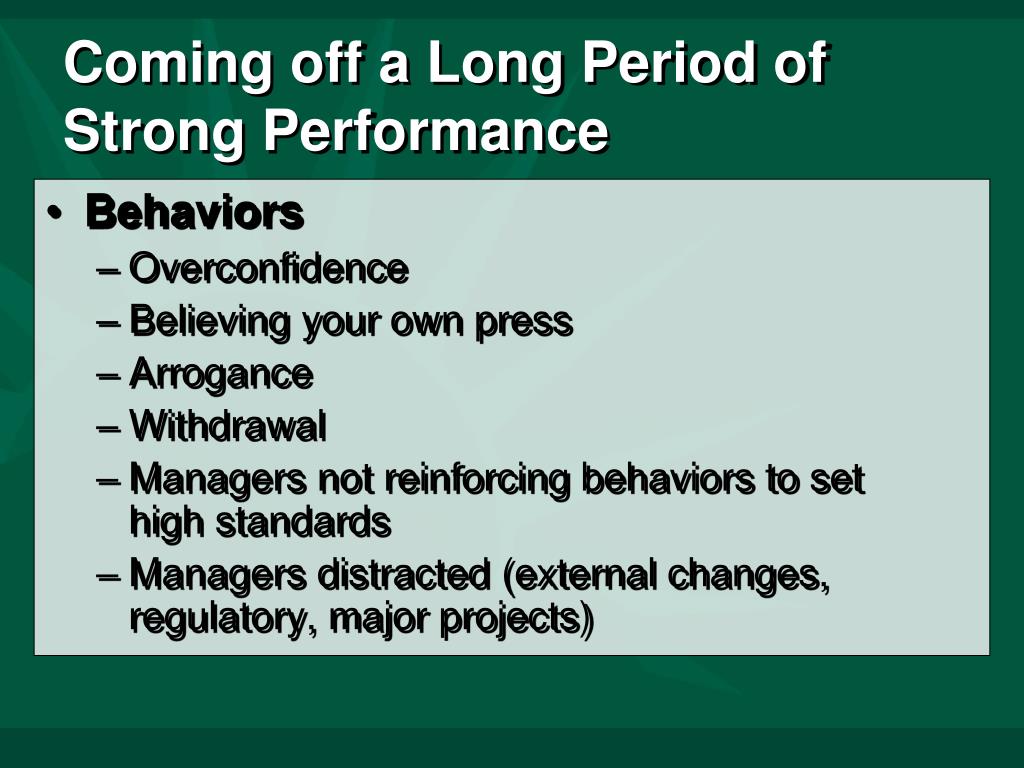 Coming off a Long Period of Strong Performance

• Behaviors
– Overconfidence
– Believing your own press
– Arrogance
– Withdrawal
– Managers not reinforcing behaviors to set high standards
– Managers distracted (external changes, regulatory, major projects)